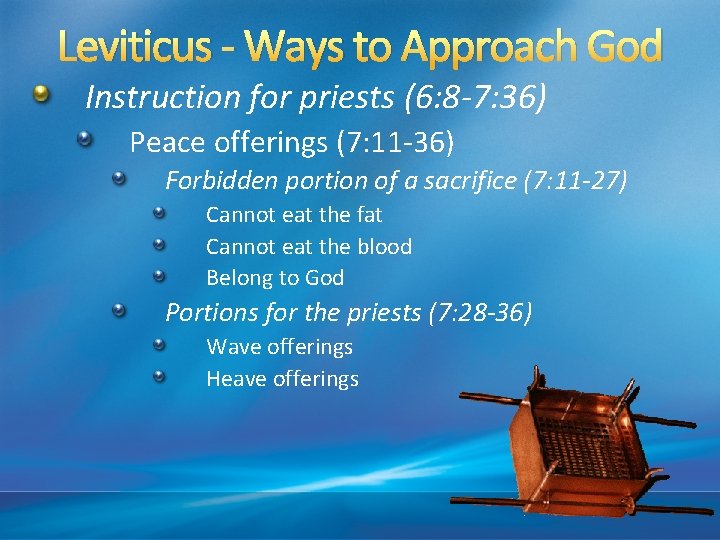 Leviticus - Ways to Approach God

Instruction for priests (6:8-7:36)

Peace offerings (7:11-36)

Forbidden portion of a sacrifice (7:11-27)

Cannot eat the fat

Cannot eat the blood

Belong to God

Portions for the priests (7:28-36)

Wave offerings

Heave offerings